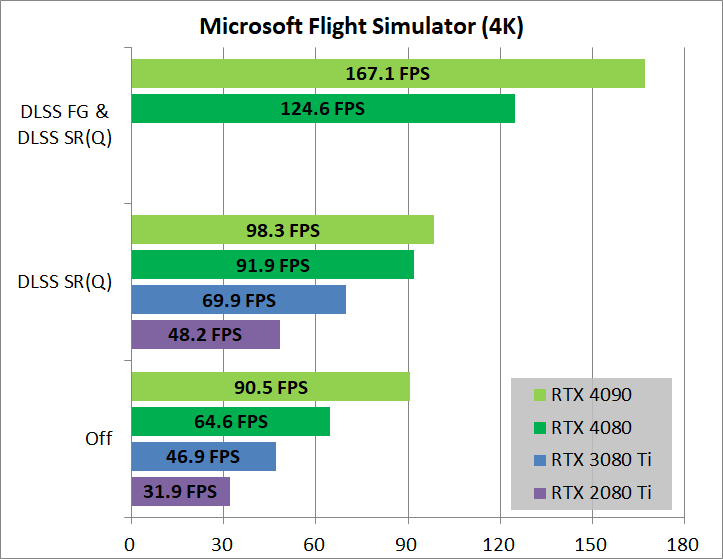 Microsoft Flight Simulator (4K)

DLSS FG & DLSS SR(Q)
167.1 FPS
124.6 FPS

DLSS SR(Q)
98.3 FPS
91.9 FPS
69.9 FPS
48.2 FPS

Off
90.5 FPS
64.6 FPS
46.9 FPS
31.9 FPS

RTX 4090
RTX 4080
RTX 3080 Ti
RTX 2080 Ti

0 30 60 90 120 150 180